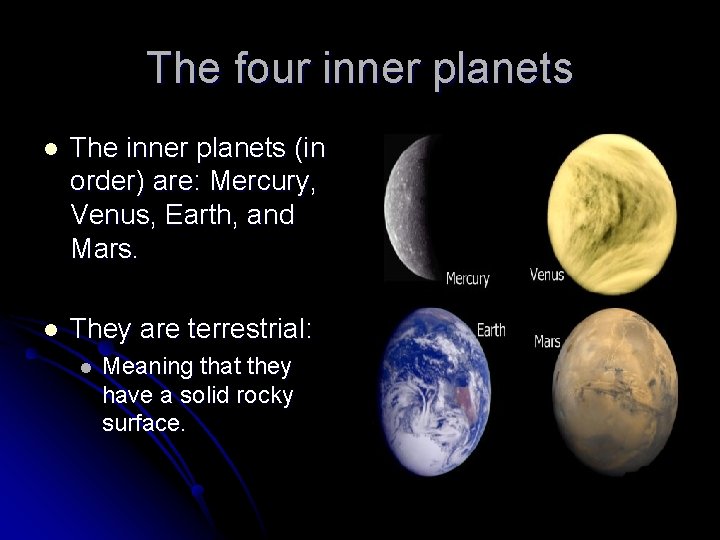 The four inner planets

- The inner planets (in order) are: Mercury, Venus, Earth, and Mars.

- They are terrestrial:
  - Meaning that they have a solid rocky surface.

Mercury

Venus

Earth

Mars